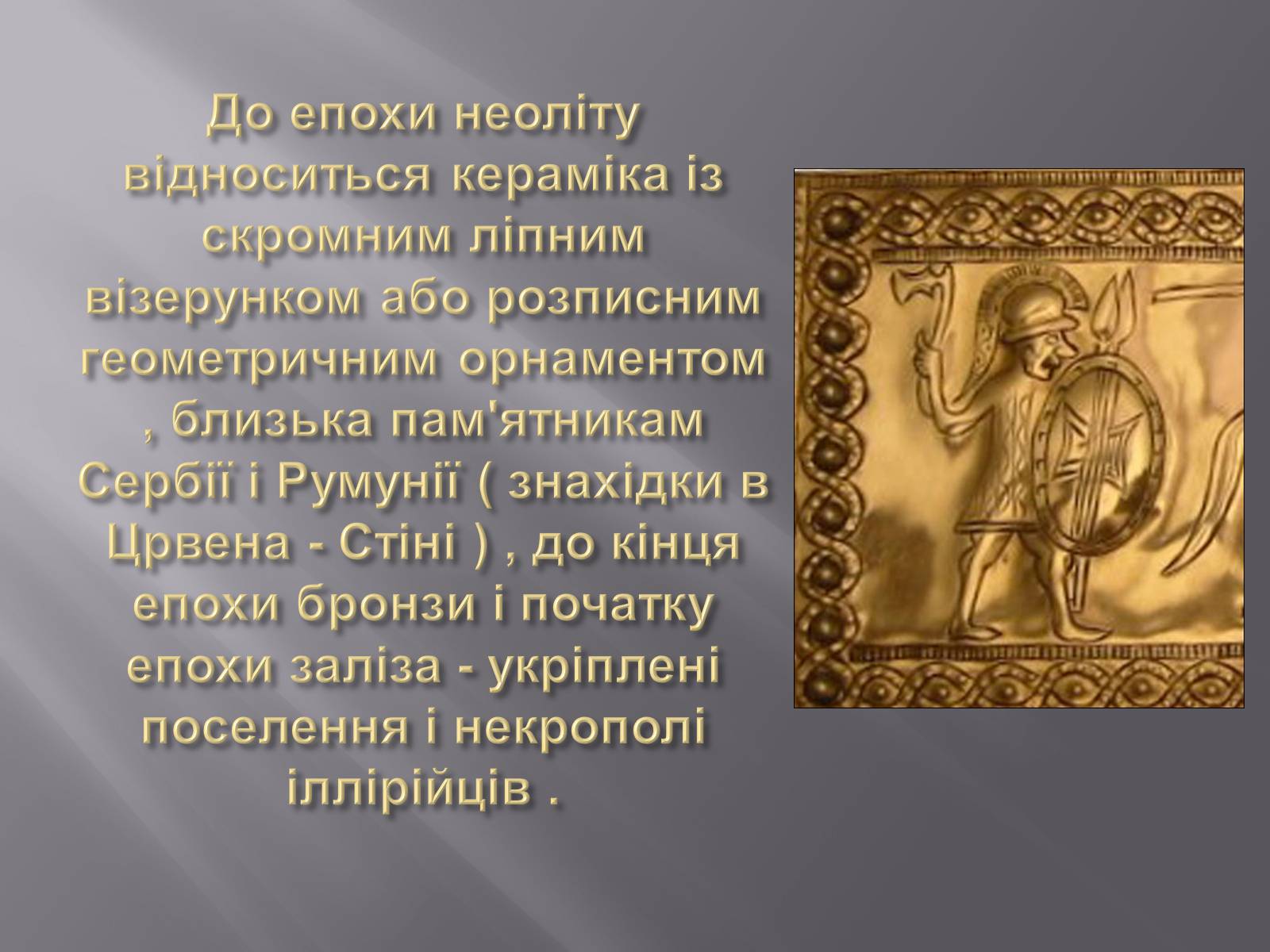 До епохи неоліту відноситься кераміка із скромним ліпним візерунком або розписним геометричним орнаментом , близька пам'ятникам Сербії і Румунії ( знахідки в Црвена - Стіні ) , до кінця епохи бронзи і початку епохи заліза - укріплені поселення і некрополі іллірійців .